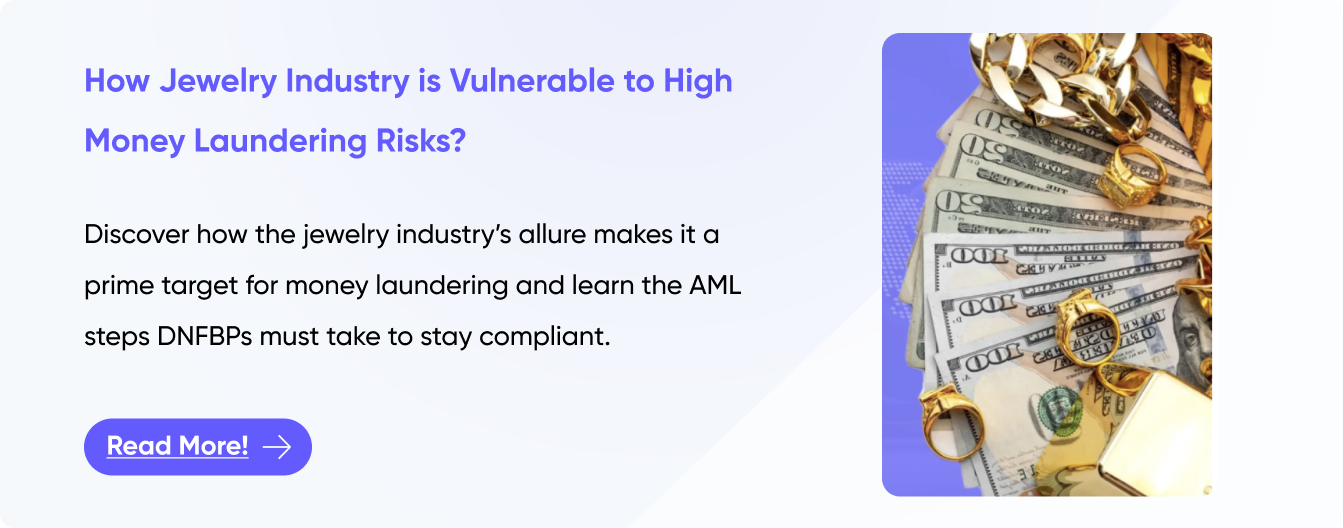 How Jewelry Industry is Vulnerable to High Money Laundering Risks?

Discover how the jewelry industry's allure makes it a prime target for money laundering and learn the AML steps DNFBPs must take to stay compliant.

Read More!